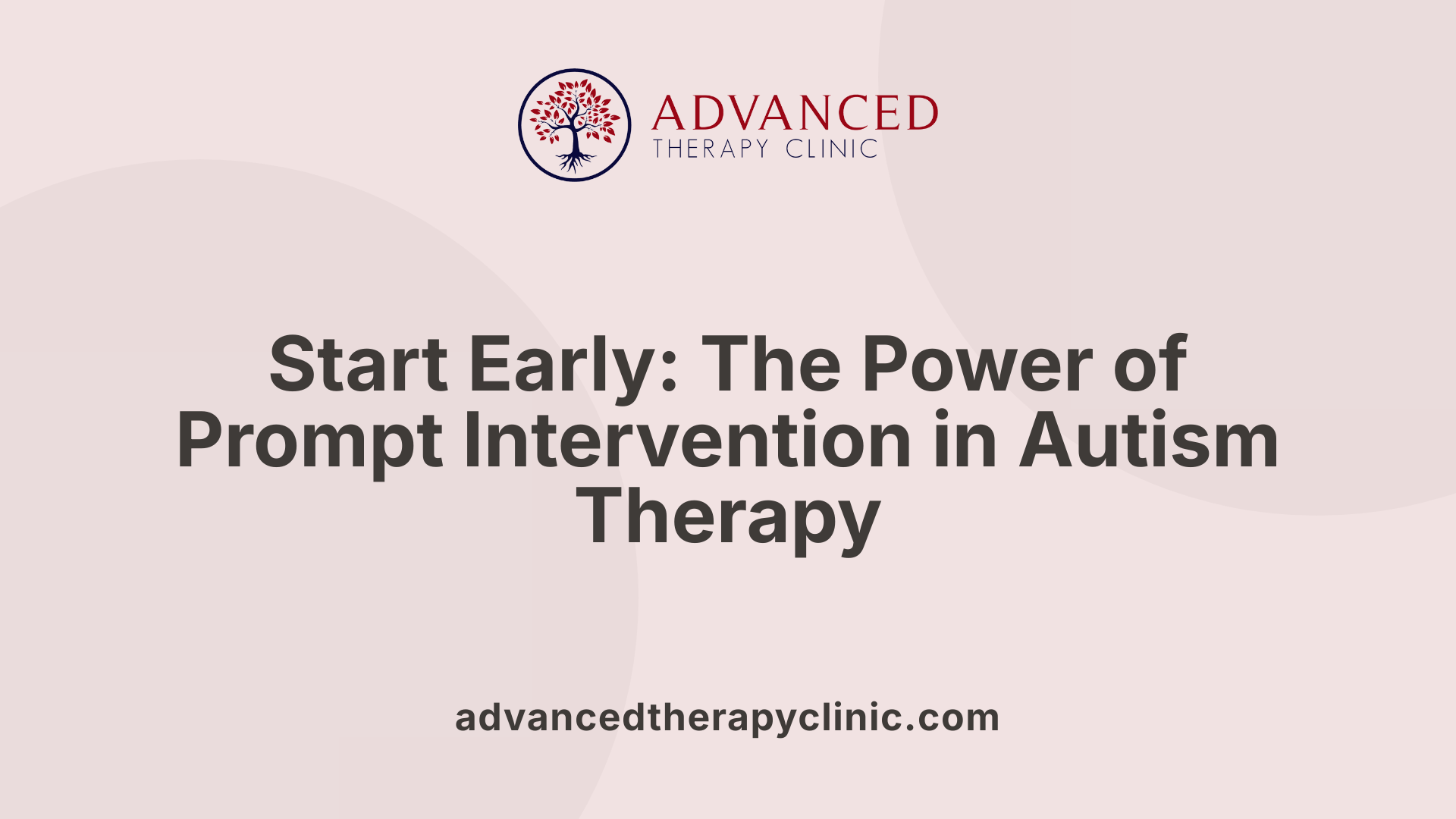 ADVANCED
THERAPY CLINIC

Start Early: The Power of Prompt Intervention in Autism Therapy

advancedtherapyclinic.com